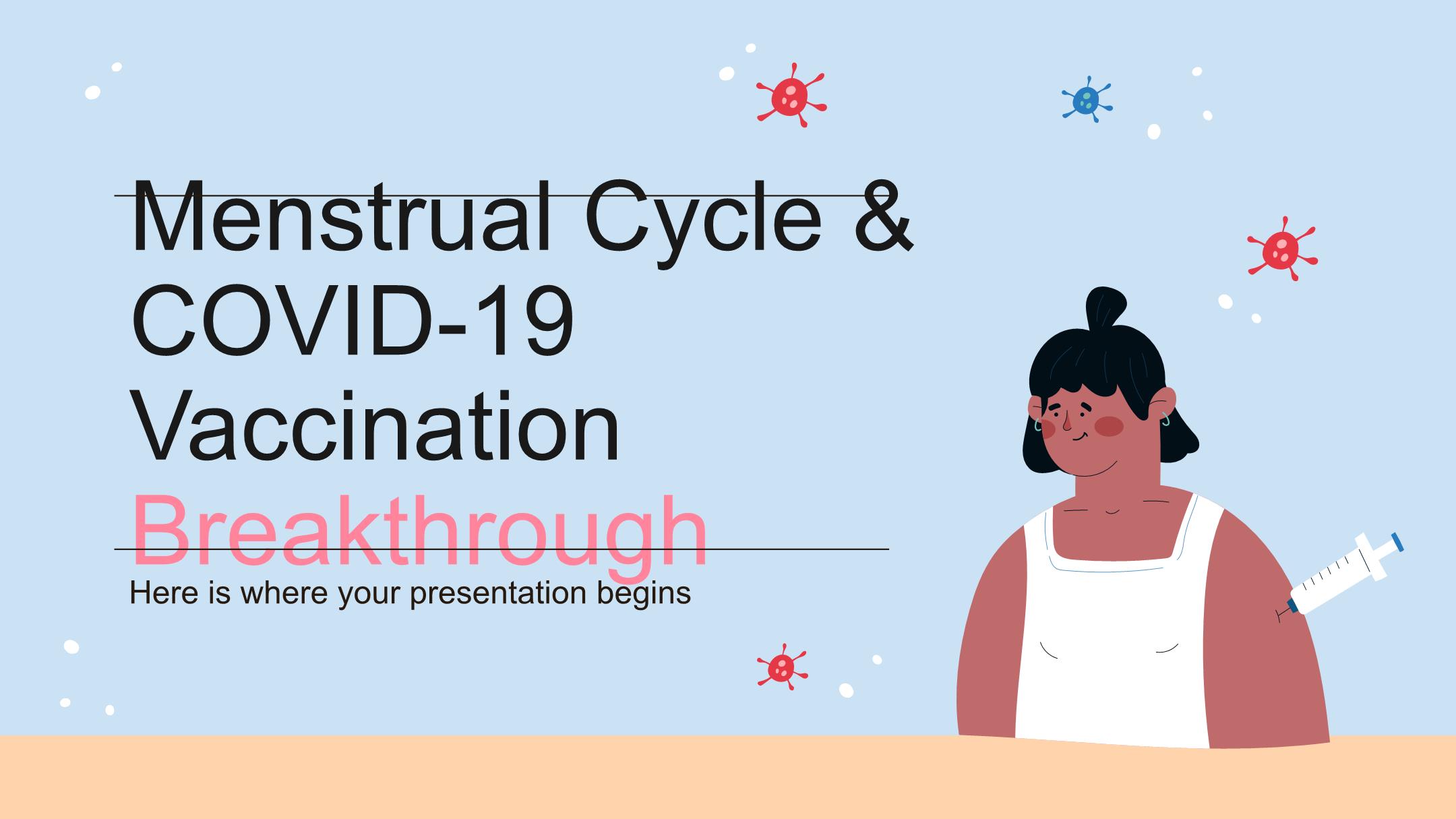 Menstrual Cycle & COVID-19 Vaccination Breakthrough

Here is where your presentation begins